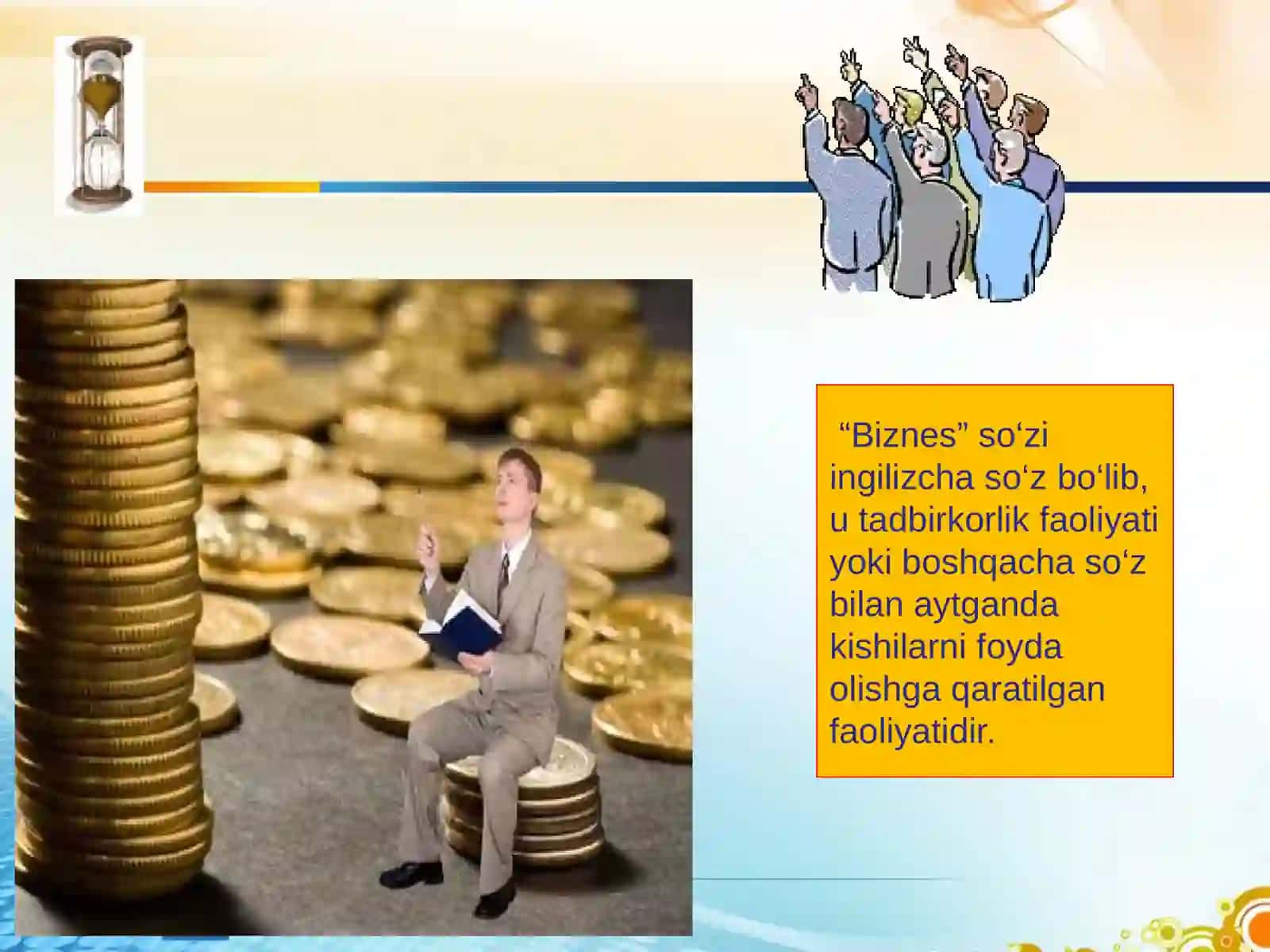 “Biznes” so‘zi ingilizcha so‘z bo‘lib, u tadbirkorlik faoliyati yoki boshqacha so‘z bilan aytganda kishilarni foyda olishga qaratilgan faoliyatidir.